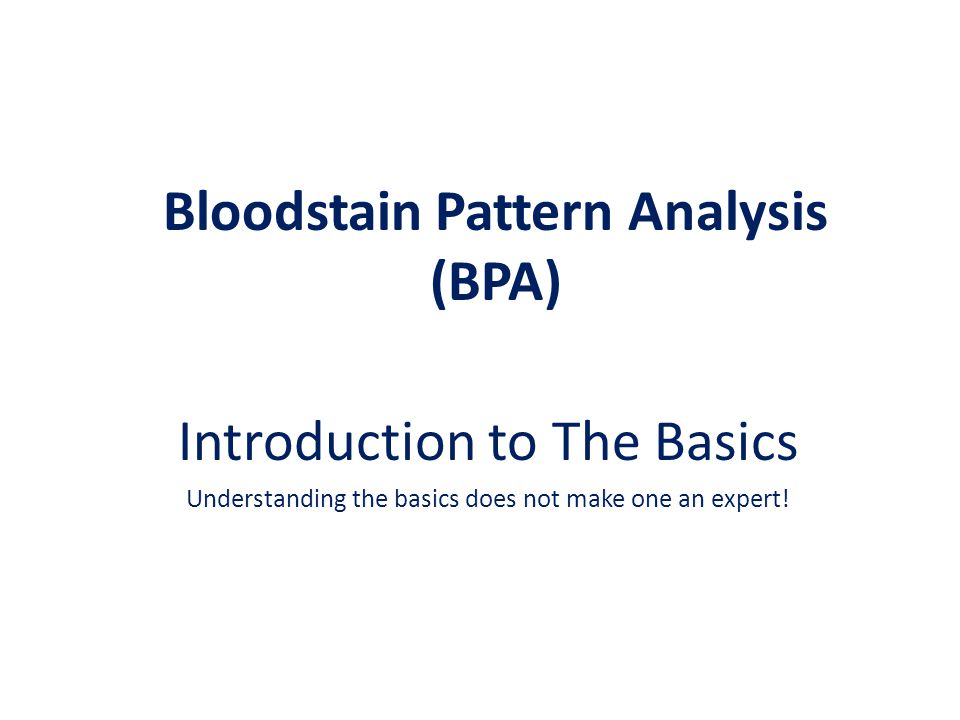 Bloodstain Pattern Analysis (BPA)

Introduction to The Basics

Understanding the basics does not make one an expert!